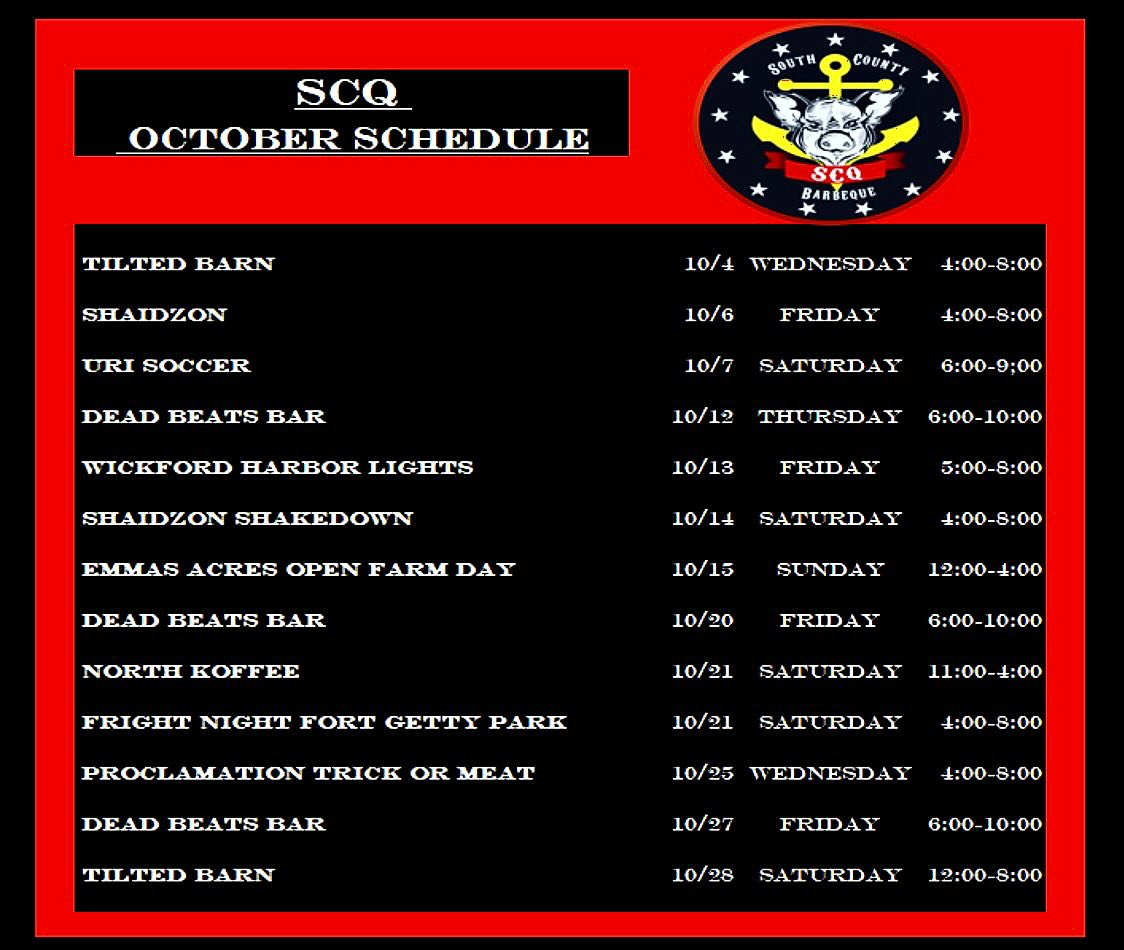 SCQ
OCTOBER SCHEDULE

SOUTH COUNTY
SCQ
BARBEQUE

| | | | |
|---|---|---|---|
| TILTED BARN | 10/4 | WEDNESDAY | 4:00-8:00 |
| SHAIDZON | 10/6 | FRIDAY | 4:00-8:00 |
| URI SOCCER | 10/7 | SATURDAY | 6:00-9;00 |
| DEAD BEATS BAR | 10/12 | THURSDAY | 6:00-10:00 |
| WICKFORD HARBOR LIGHTS | 10/13 | FRIDAY | 5:00-8:00 |
| SHAIDZON SHAKEDOWN | 10/14 | SATURDAY | 4:00-8:00 |
| EMMAS ACRES OPEN FARM DAY | 10/15 | SUNDAY | 12:00-4:00 |
| DEAD BEATS BAR | 10/20 | FRIDAY | 6:00-10:00 |
| NORTH KOFFEE | 10/21 | SATURDAY | 11:00-4:00 |
| FRIGHT NIGHT FORT GETTY PARK | 10/21 | SATURDAY | 4:00-8:00 |
| PROCLAMATION TRICK OR MEAT | 10/25 | WEDNESDAY | 4:00-8:00 |
| DEAD BEATS BAR | 10/27 | FRIDAY | 6:00-10:00 |
| TILTED BARN | 10/28 | SATURDAY | 12:00-8:00 |